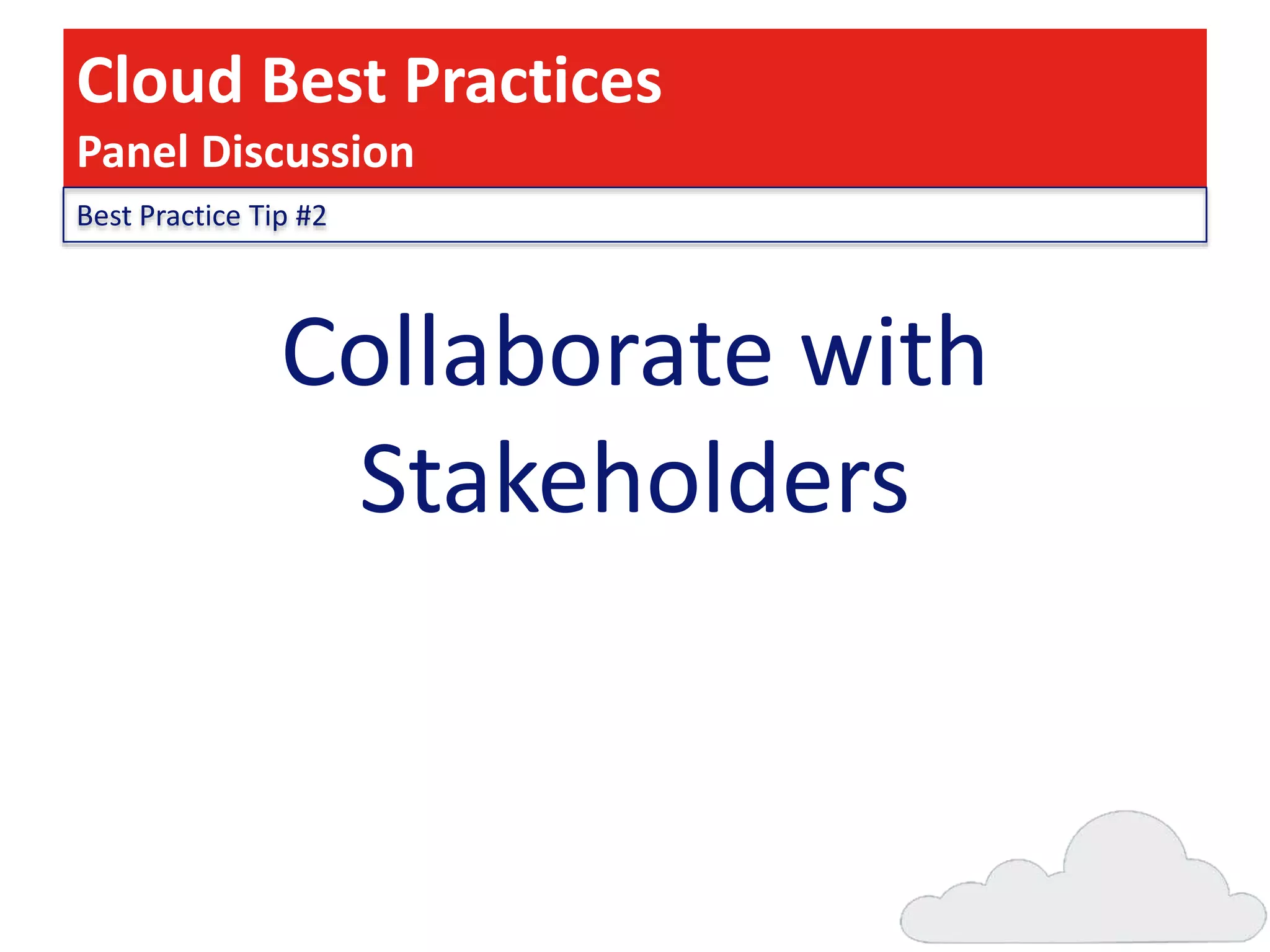 Cloud Best Practices

Panel Discussion

Best Practice Tip #2

Collaborate with Stakeholders